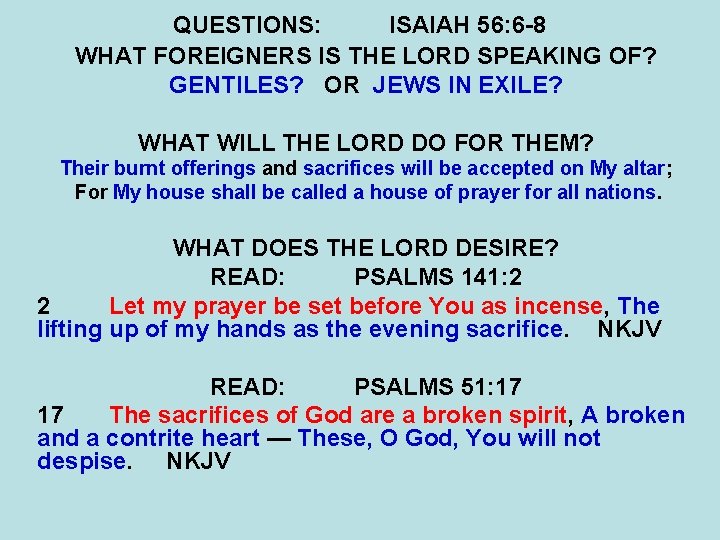 QUESTIONS: ISAIAH 56:6-8
WHAT FOREIGNERS IS THE LORD SPEAKING OF?
GENTILES? OR JEWS IN EXILE?

WHAT WILL THE LORD DO FOR THEM?
Their burnt offerings and sacrifices will be accepted on My altar;
For My house shall be called a house of prayer for all nations.

WHAT DOES THE LORD DESIRE?
READ: PSALMS 141:2
2 Let my prayer be set before You as incense, The lifting up of my hands as the evening sacrifice. NKJV

READ: PSALMS 51:17
17 The sacrifices of God are a broken spirit, A broken and a contrite heart — These, O God, You will not despise. NKJV